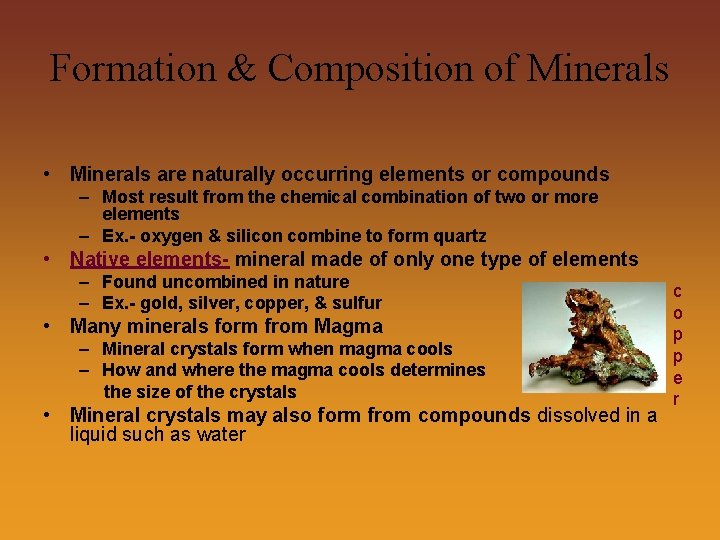 Formation & Composition of Minerals

• Minerals are naturally occurring elements or compounds
– Most result from the chemical combination of two or more elements
– Ex.- oxygen & silicon combine to form quartz
• Native elements- mineral made of only one type of elements
– Found uncombined in nature
– Ex.- gold, silver, copper, & sulfur
• Many minerals form from Magma
– Mineral crystals form when magma cools
– How and where the magma cools determines the size of the crystals
• Mineral crystals may also form from compounds dissolved in a liquid such as water

copper